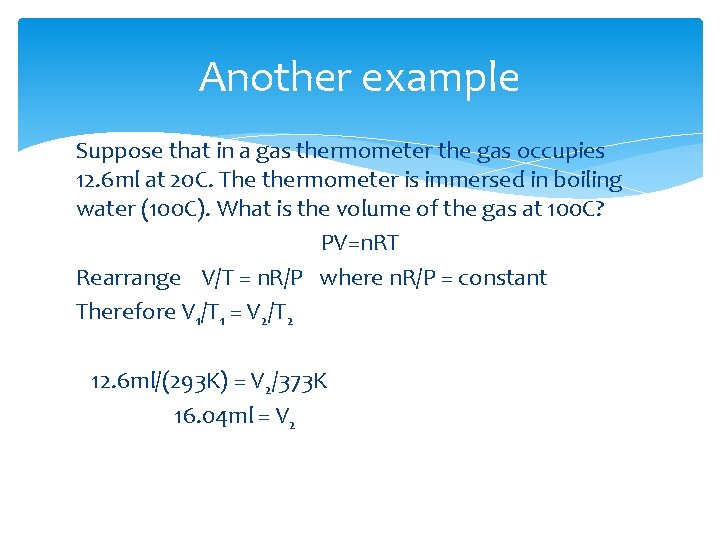 Another example

Suppose that in a gas thermometer the gas occupies 12.6ml at 20C. The thermometer is immersed in boiling water (100C). What is the volume of the gas at 100C?

PV=nRT

Rearrange V/T = nR/P where nR/P = constant

Therefore $V_1/T_1 = V_2/T_2$

12.6ml/(293K) = $V_2$/373K

16.04ml = $V_2$